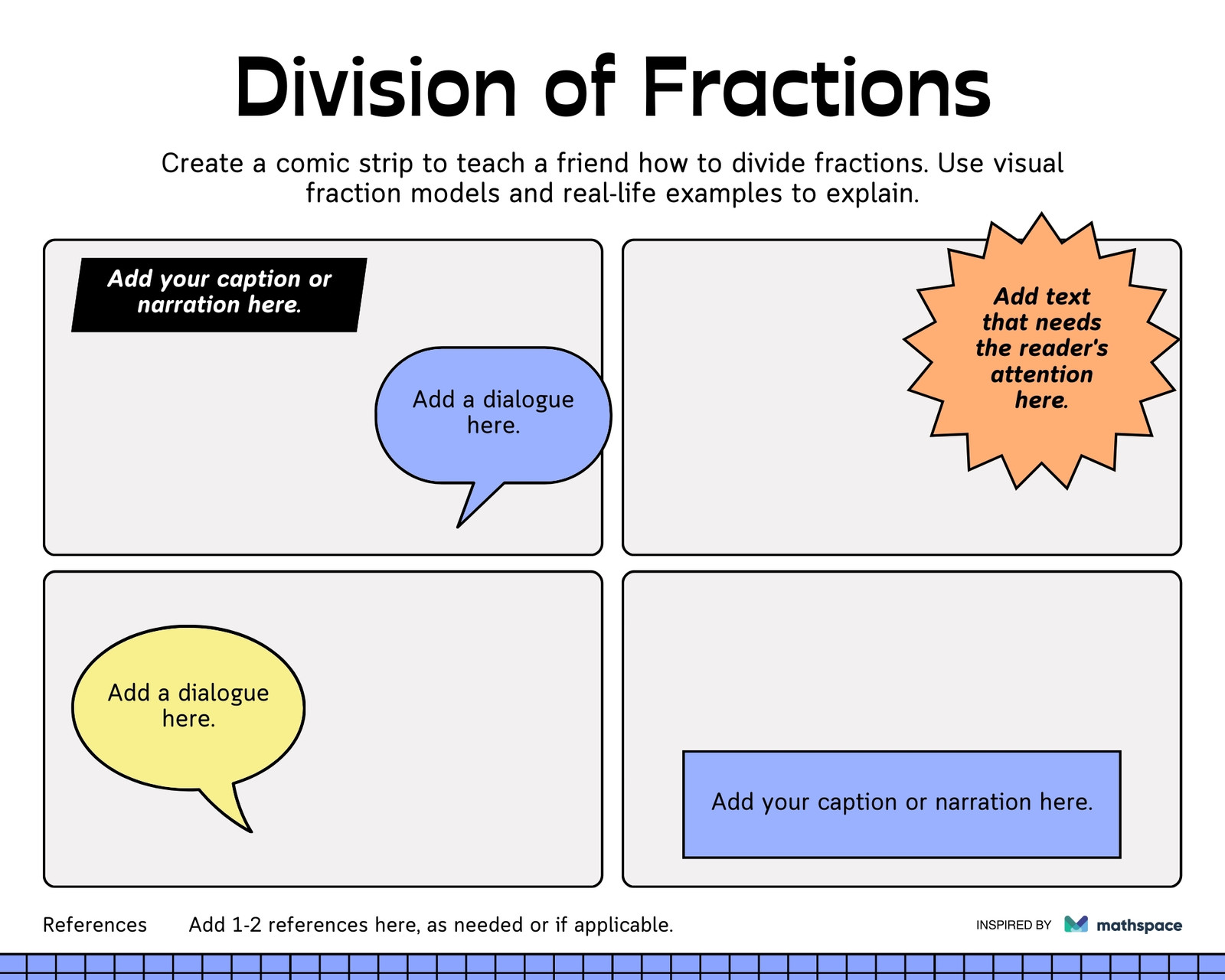 Division of Fractions

Create a comic strip to teach a friend how to divide fractions. Use visual fraction models and real-life examples to explain.

Add your caption or narration here.

Add a dialogue here.

Add text that needs the reader's attention here.

Add a dialogue here.

Add your caption or narration here.

References Add 1-2 references here, as needed or if applicable.

INSPIRED BY mathspace